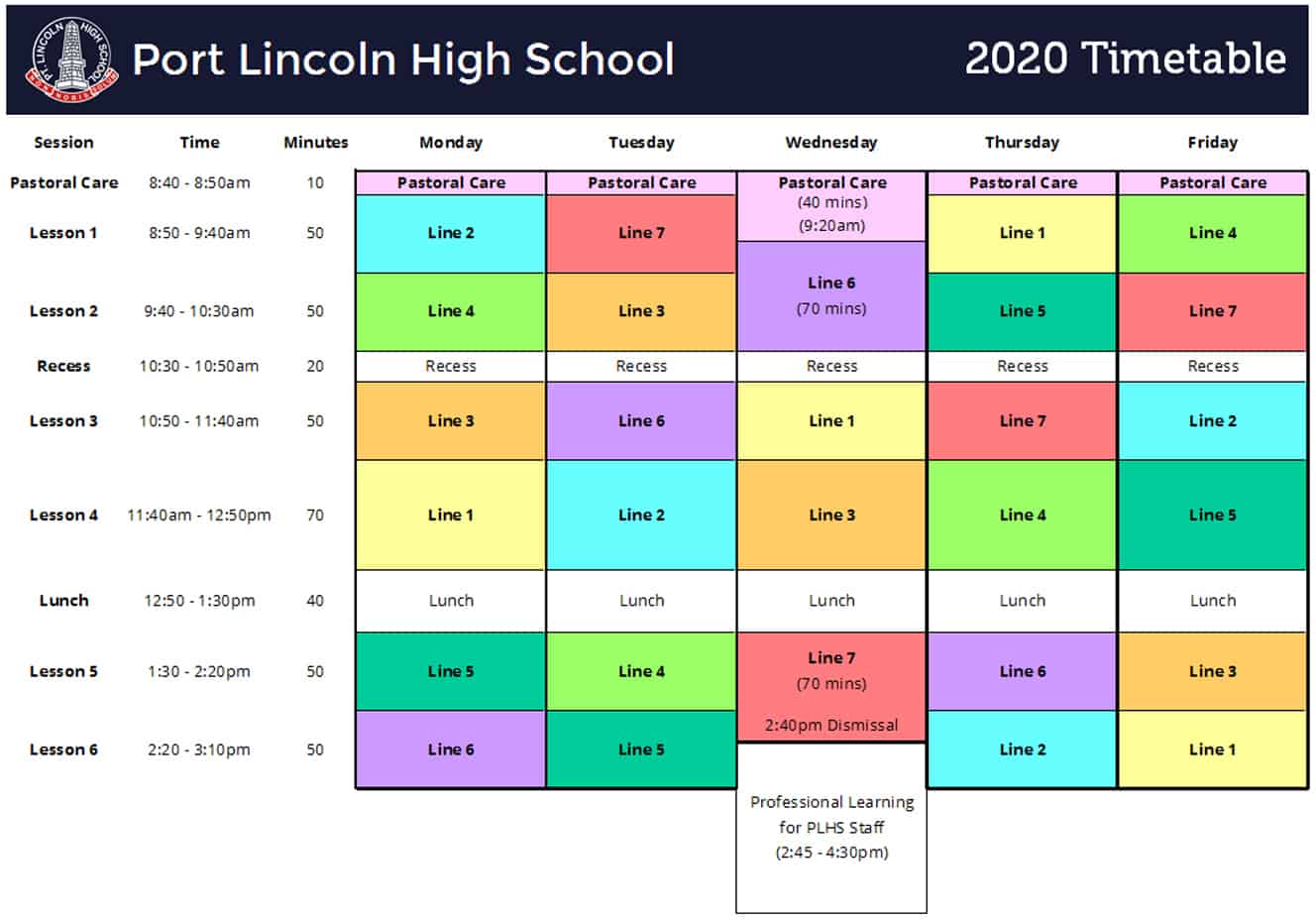 PT. LINCOLN HIGH SCHOOL

Port Lincoln High School

2020 Timetable

| Session | Time | Minutes | Monday | Tuesday | Wednesday | Thursday | Friday |
|---|---|---|---|---|---|---|---|
| Pastoral Care | 8:40 - 8:50am | 10 | Pastoral Care | Pastoral Care | Pastoral Care (40 mins) (9:20am) | Pastoral Care | Pastoral Care |
| Lesson 1 | 8:50 - 9:40am | 50 | Line 2 | Line 7 | | Line 1 | Line 4 |
| Lesson 2 | 9:40 - 10:30am | 50 | Line 4 | Line 3 | Line 6 (70 mins) | Line 5 | Line 7 |
| Recess | 10:30 - 10:50am | 20 | Recess | Recess | Recess | Recess | Recess |
| Lesson 3 | 10:50 - 11:40am | 50 | Line 3 | Line 6 | Line 1 | Line 7 | Line 2 |
| Lesson 4 | 11:40am - 12:50pm | 70 | Line 1 | Line 2 | Line 3 | Line 4 | Line 5 |
| Lunch | 12:50 - 1:30pm | 40 | Lunch | Lunch | Lunch | Lunch | Lunch |
| Lesson 5 | 1:30 - 2:20pm | 50 | Line 5 | Line 4 | Line 7 (70 mins) 2:40pm Dismissal | Line 6 | Line 3 |
| Lesson 6 | 2:20 - 3:10pm | 50 | Line 6 | Line 5 | Professional Learning for PLHS Staff (2:45 - 4:30pm) | Line 2 | Line 1 |